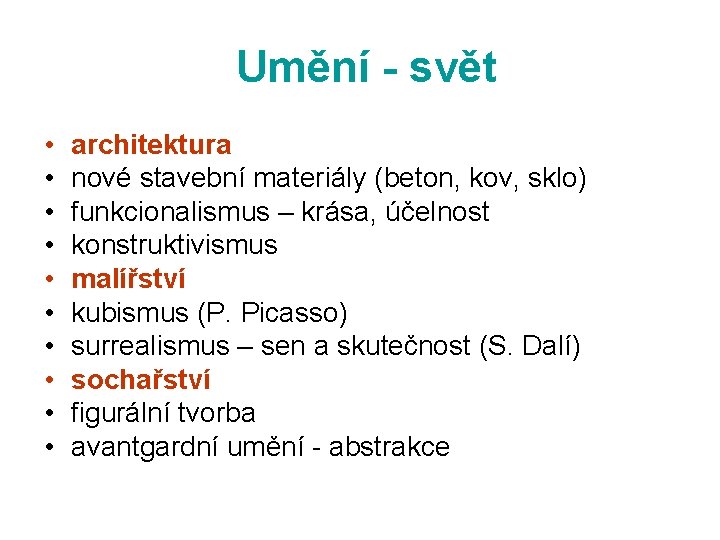 Umění - svět

• architektura
• nové stavební materiály (beton, kov, sklo)
• funkcionalismus – krása, účelnost
• konstruktivismus
• malířství
• kubismus (P. Picasso)
• surrealismus – sen a skutečnost (S. Dalí)
• sochařství
• figurální tvorba
• avantgardní umění - abstrakce